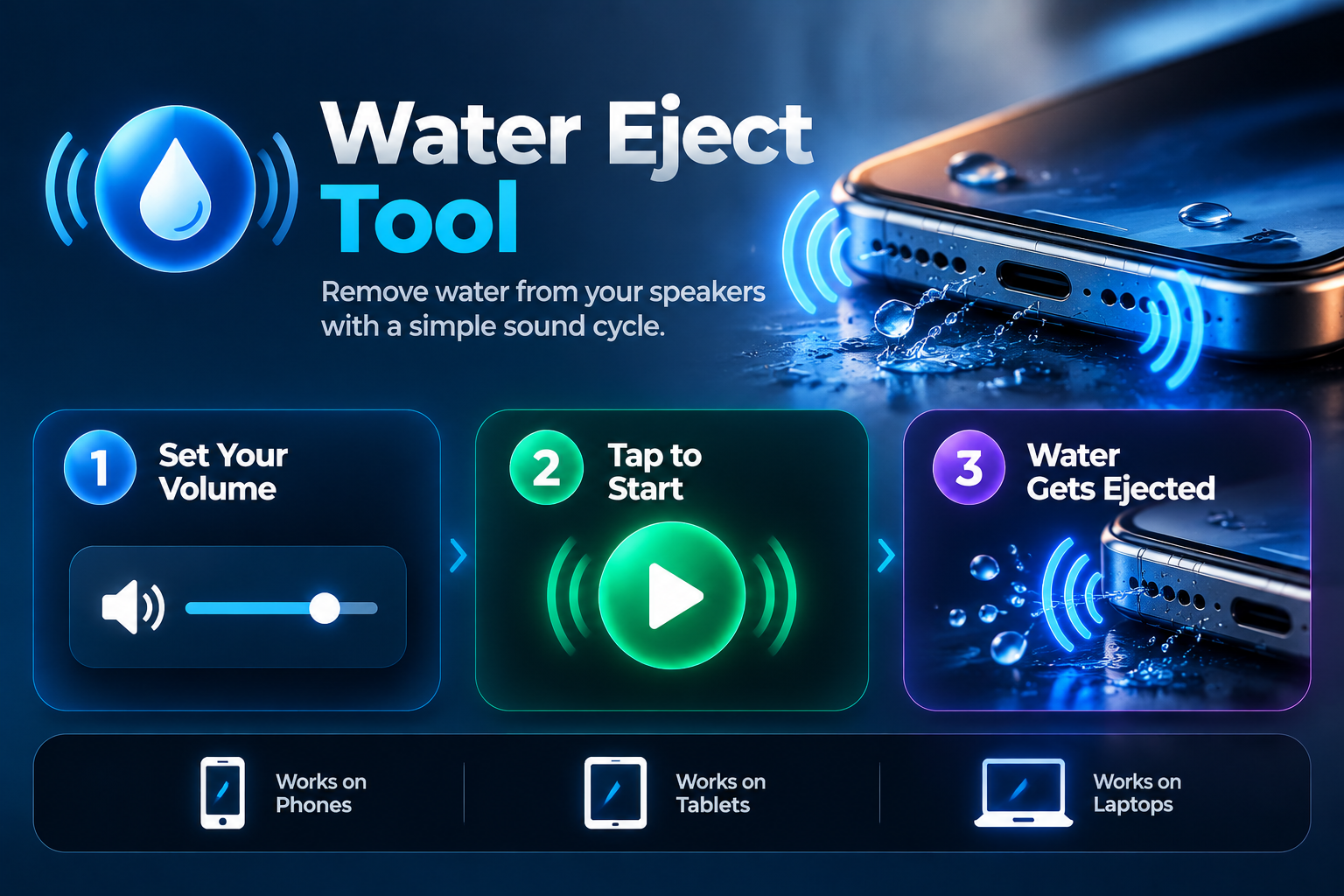 Water Eject Tool

Remove water from your speakers with a simple sound cycle.

1 Set Your Volume

2 Tap to Start

3 Water Gets Ejected

Works on Phones

Works on Tablets

Works on Laptops